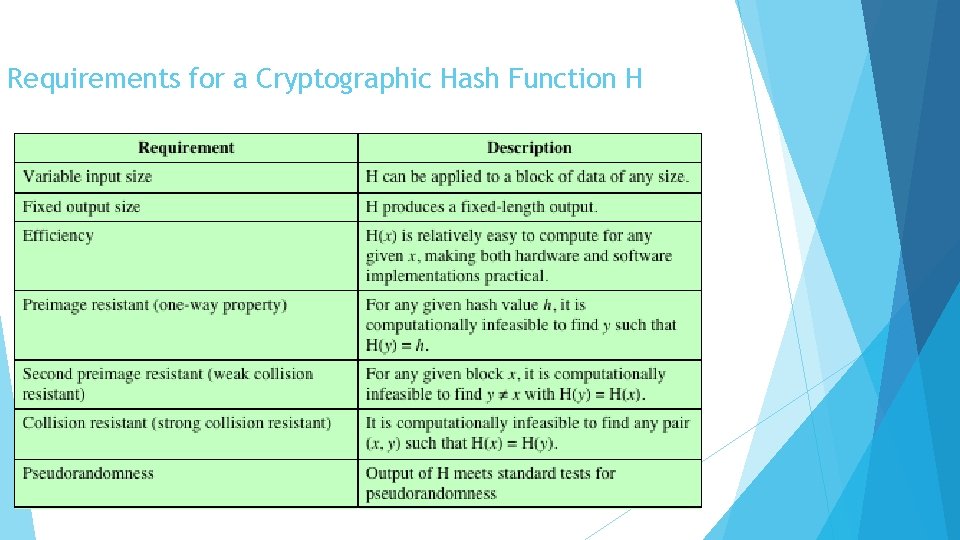 Requirements for a Cryptographic Hash Function H

| Requirement | Description |
|---|---|
| Variable input size | H can be applied to a block of data of any size. |
| Fixed output size | H produces a fixed-length output. |
| Efficiency | H($x$) is relatively easy to compute for any given $x$, making both hardware and software implementations practical. |
| Preimage resistant (one-way property) | For any given hash value $h$, it is computationally infeasible to find $y$ such that H($y$) = $h$. |
| Second preimage resistant (weak collision resistant) | For any given block $x$, it is computationally infeasible to find $y \neq x$ with H($y$) = H($x$). |
| Collision resistant (strong collision resistant) | It is computationally infeasible to find any pair ($x$, $y$) such that H($x$) = H($y$). |
| Pseudorandomness | Output of H meets standard tests for pseudorandomness |